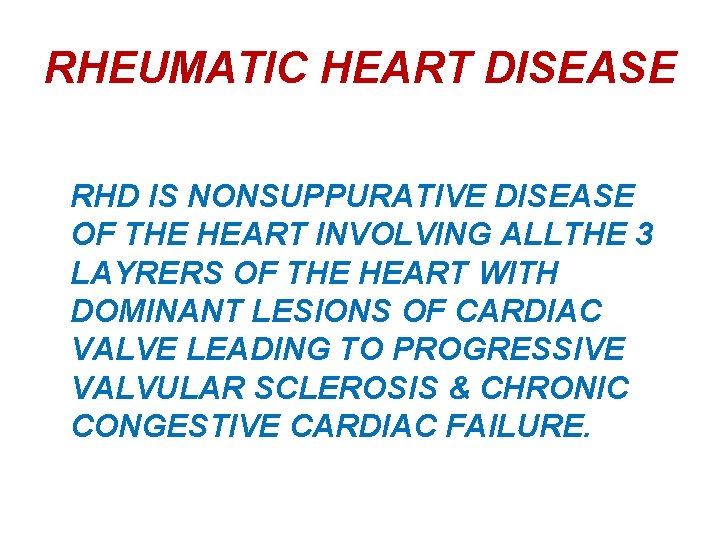 RHEUMATIC HEART DISEASE

RHD IS NONSUPPURATIVE DISEASE OF THE HEART INVOLVING ALLTHE 3 LAYRERS OF THE HEART WITH DOMINANT LESIONS OF CARDIAC VALVE LEADING TO PROGRESSIVE VALVULAR SCLEROSIS & CHRONIC CONGESTIVE CARDIAC FAILURE.